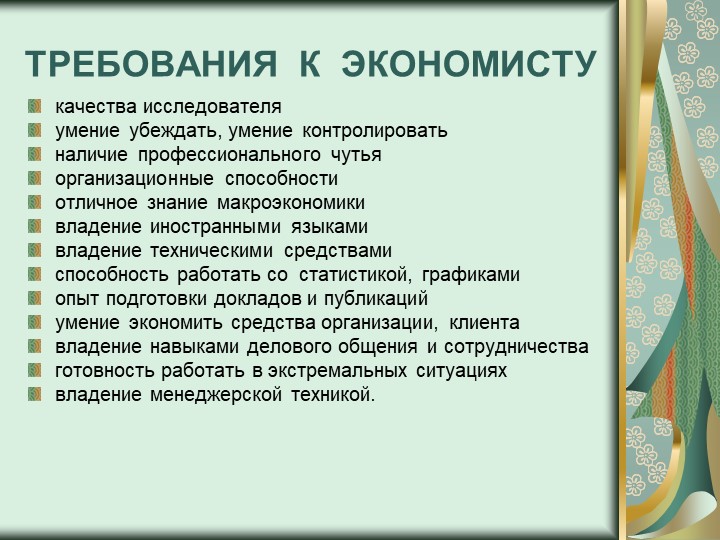 ТРЕБОВАНИЯ К ЭКОНОМИСТУ

- качества исследователя
- умение убеждать, умение контролировать
- наличие профессионального чутья
- организационные способности
- отличное знание макроэкономики
- владение иностранными языками
- владение техническими средствами
- способность работать со статистикой, графиками
- опыт подготовки докладов и публикаций
- умение экономить средства организации, клиента
- владение навыками делового общения и сотрудничества
- готовность работать в экстремальных ситуациях
- владение менеджерской техникой.